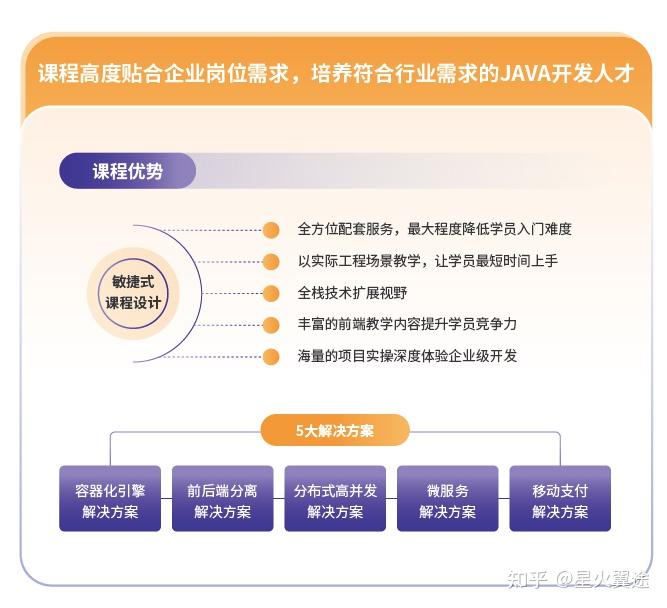 课程高度贴合企业岗位需求，培养符合行业需求的JAVA开发人才

课程优势

敏捷式
课程设计

全方位配套服务，最大程度降低学员入门难度

以实际工程场景教学，让学员最短时间上手

全栈技术扩展视野

丰富的前端教学内容提升学员竞争力

海量的项目实操深度体验企业级开发

5大解决方案

容器化引擎
解决方案

前后端分离
解决方案

分布式高并发
解决方案

微服务
解决方案

移动支付
解决方案

知乎 @星火翼途